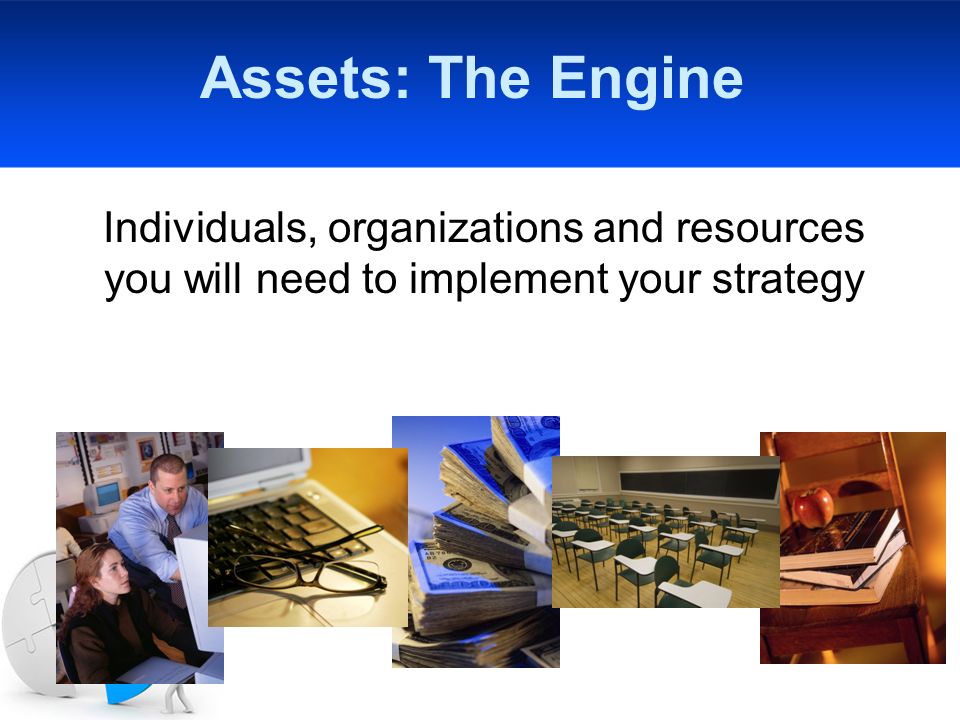 Assets: The Engine

Individuals, organizations and resources you will need to implement your strategy